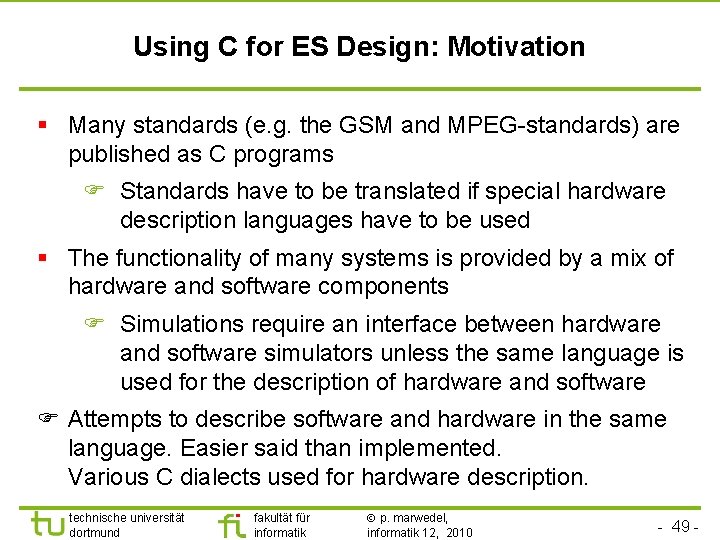 Using C for ES Design: Motivation

▪ Many standards (e.g. the GSM and MPEG-standards) are published as C programs

☞ Standards have to be translated if special hardware description languages have to be used

▪ The functionality of many systems is provided by a mix of hardware and software components

☞ Simulations require an interface between hardware and software simulators unless the same language is used for the description of hardware and software

☞ Attempts to describe software and hardware in the same language. Easier said than implemented.
Various C dialects used for hardware description.

tu technische universität dortmund

fi fakultät für informatik

© p. marwedel, informatik 12, 2010

- 49 -